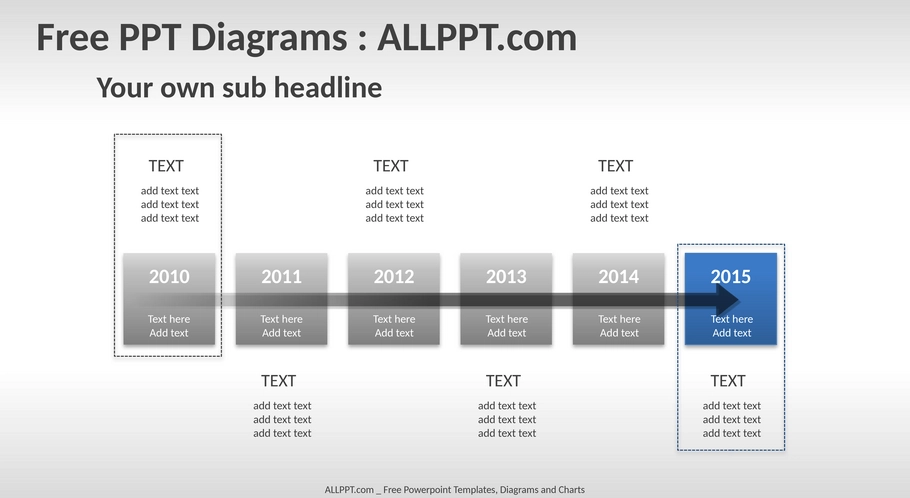 Free PPT Diagrams : ALLPPT.com

Your own sub headline

TEXT
add text text
add text text
add text text

TEXT
add text text
add text text
add text text

TEXT
add text text
add text text
add text text

2010
Text here
Add text

2011
Text here
Add text

2012
Text here
Add text

2013
Text here
Add text

2014
Text here
Add text

2015
Text here
Add text

TEXT
add text text
add text text
add text text

TEXT
add text text
add text text
add text text

TEXT
add text text
add text text
add text text

ALLPPT.com _ Free Powerpoint Templates, Diagrams and Charts